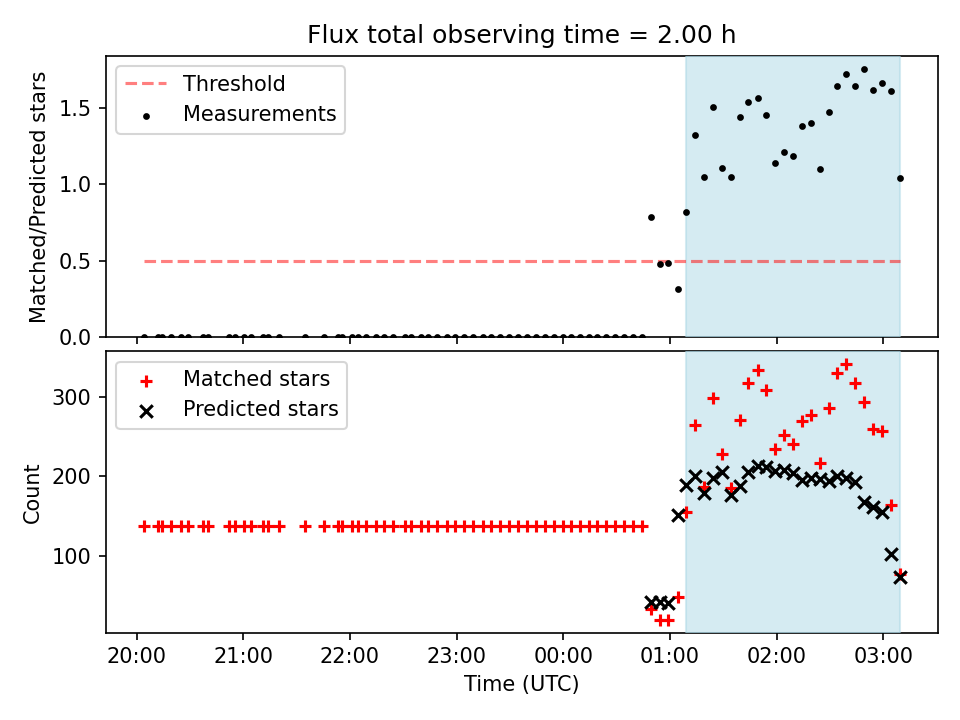 Flux total observing time = 2.00 h

Threshold
Measurements

Matched/Predicted stars

1.5
1.0
0.5
0.0

Matched stars
Predicted stars

Count

300
200
100

20:00
21:00
22:00
23:00
00:00
01:00
02:00
03:00

Time (UTC)